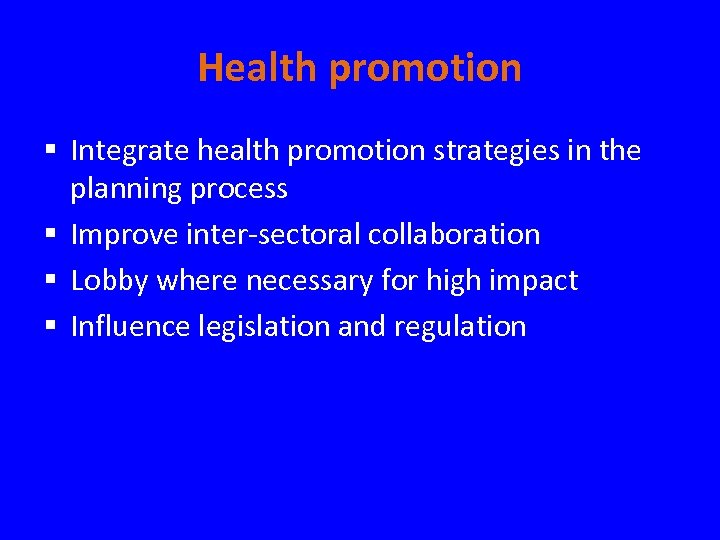 Health promotion

▪ Integrate health promotion strategies in the planning process
▪ Improve inter-sectoral collaboration
▪ Lobby where necessary for high impact
▪ Influence legislation and regulation